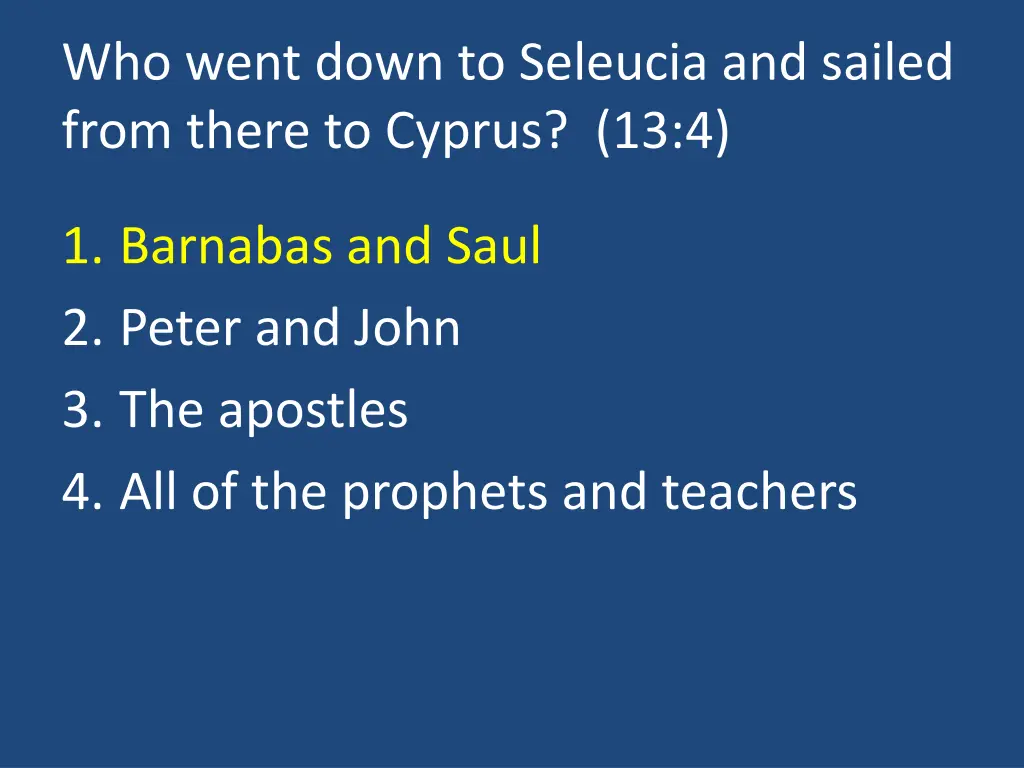 Who went down to Seleucia and sailed from there to Cyprus? (13:4)

1. Barnabas and Saul
2. Peter and John
3. The apostles
4. All of the prophets and teachers